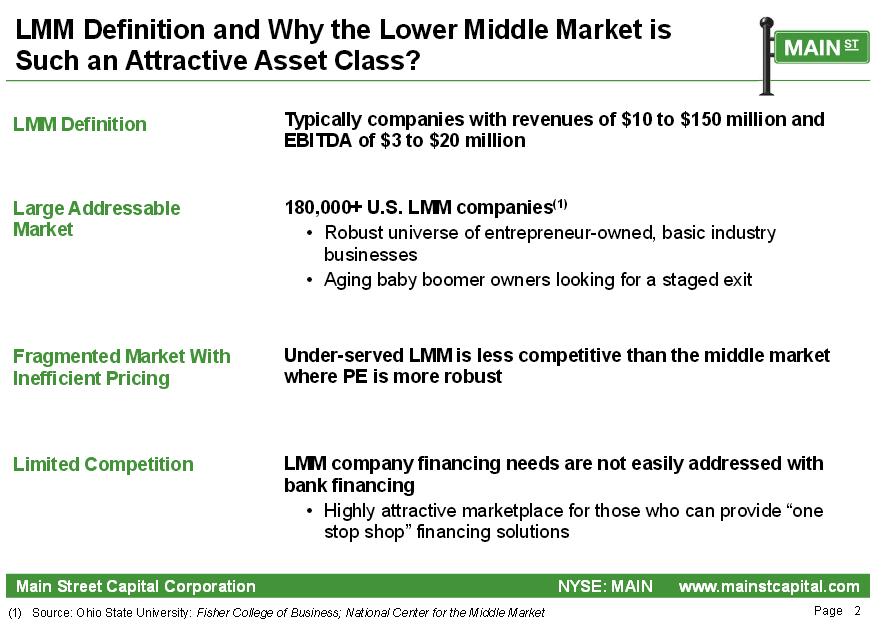 LMM Definition and Why the Lower Middle Market is Such an Attractive Asset Class?

MAIN ST

LMM Definition

Typically companies with revenues of \$10 to \$150 million and EBITDA of \$3 to \$20 million

Large Addressable Market

180,000+ U.S. LMM companies$^{(1)}$
• Robust universe of entrepreneur-owned, basic industry businesses
• Aging baby boomer owners looking for a staged exit

Fragmented Market With Inefficient Pricing

Under-served LMM is less competitive than the middle market where PE is more robust

Limited Competition

LMM company financing needs are not easily addressed with bank financing
• Highly attractive marketplace for those who can provide “one stop shop” financing solutions

Main Street Capital Corporation NYSE: MAIN www.mainstcapital.com

(1) Source: Ohio State University: Fisher College of Business; National Center for the Middle Market

Page 2